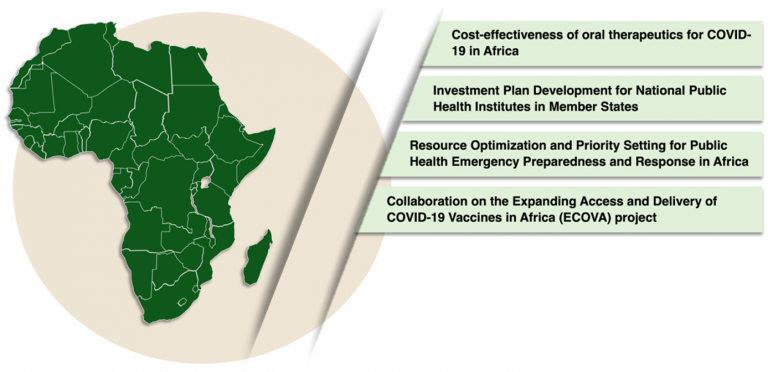 Cost-effectiveness of oral therapeutics for COVID-19 in Africa

Investment Plan Development for National Public Health Institutes in Member States

Resource Optimization and Priority Setting for Public Health Emergency Preparedness and Response in Africa

Collaboration on the Expanding Access and Delivery of COVID-19 Vaccines in Africa (ECOVA) project